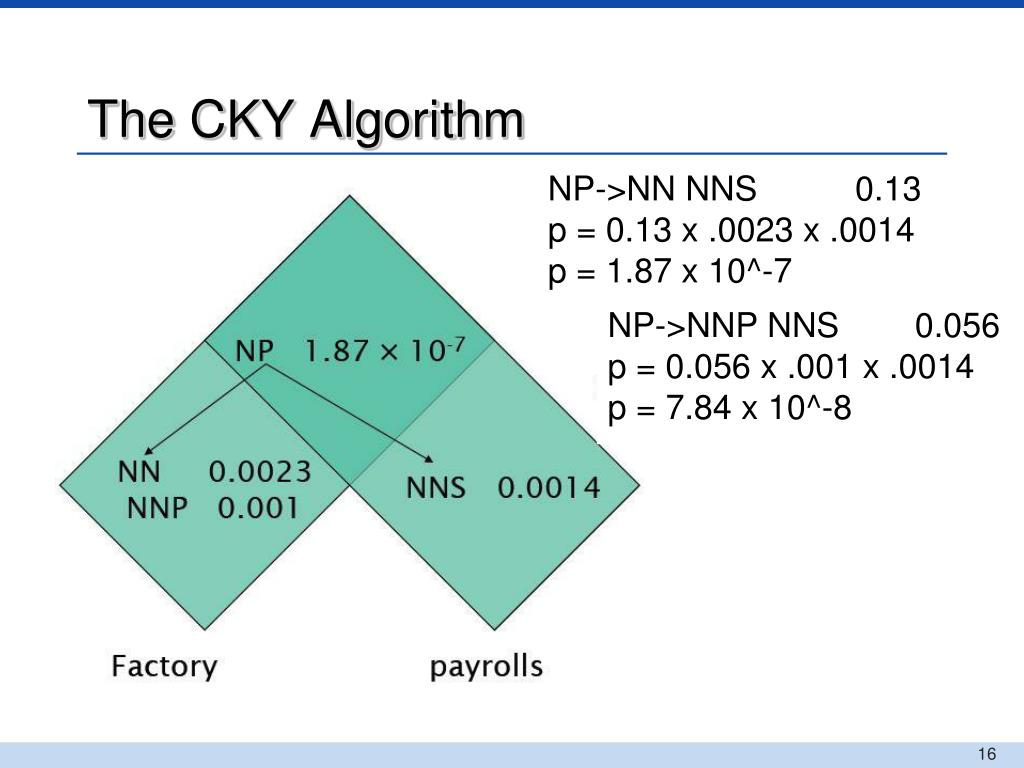 The CKY Algorithm

NP->NN NNS 0.13
p = 0.13 x .0023 x .0014
p = 1.87 x 10^-7

NP->NNP NNS 0.056
p = 0.056 x .001 x .0014
p = 7.84 x 10^-8

NP $1.87 \times 10^{-7}$

NN 0.0023
NNP 0.001

NNS 0.0014

Factory

payrolls

16